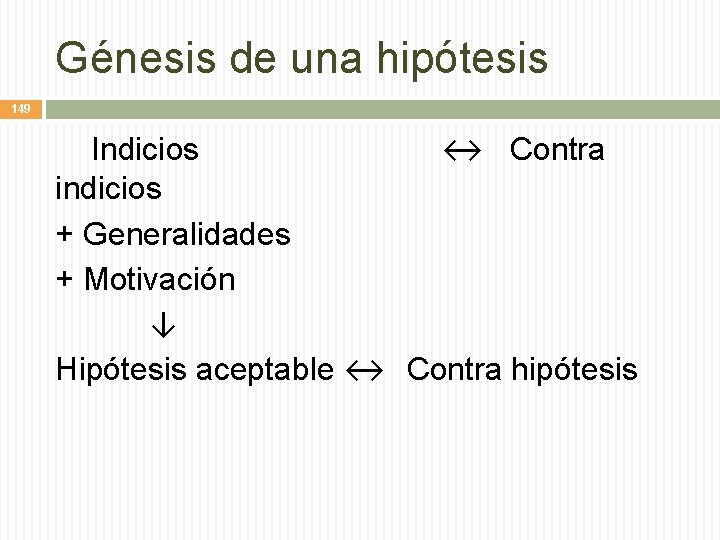 Génesis de una hipótesis

149

Indicios ↔ Contra indicios

+ Generalidades

+ Motivación

↓

Hipótesis aceptable ↔ Contra hipótesis